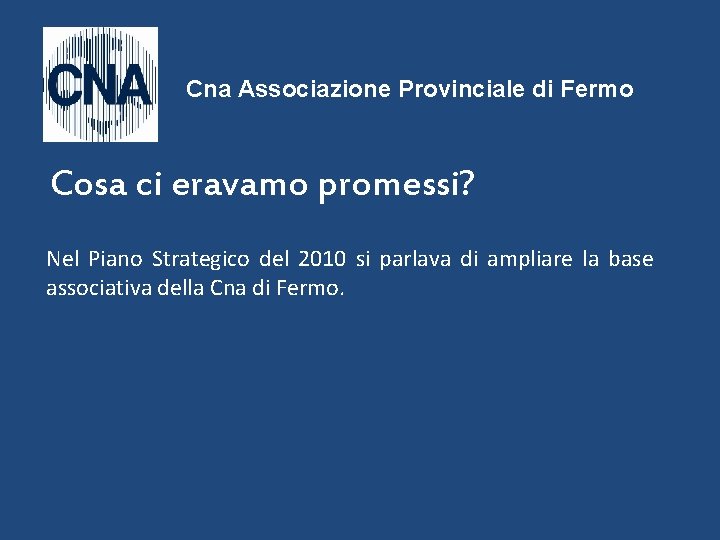 CNA

Cna Associazione Provinciale di Fermo

Cosa ci eravamo promessi?

Nel Piano Strategico del 2010 si parlava di ampliare la base associativa della Cna di Fermo.